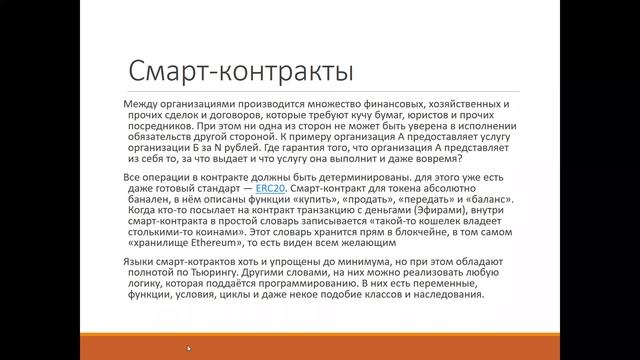 Смарт-контракты

Между организациями производится множество финансовых, хозяйственных и прочих сделок и договоров, которые требуют кучу бумаг, юристов и прочих посредников. При этом ни одна из сторон не может быть уверена в исполнении обязательств другой стороной. К примеру организация А предоставляет услугу организации Б за N рублей. Где гарантия того, что организация А представляет из себя то, за что выдает и что услугу она выполнит и даже вовремя?

Все операции в контракте должны быть детерминированы. для этого уже есть даже готовый стандарт — ERC20. Смарт-контракт для токена абсолютно банален, в нём описаны функции «купить», «продать», «передать» и «баланс». Когда кто-то посылает на контракт транзакцию с деньгами (Эфирами), внутри смарт-контракта в простой словарь записывается «такой-то кошелек владеет столькими-то коинами». Этот словарь хранится прям в блокчейне, в том самом «хранилище Ethereum», то есть виден всем желающим

Языки смарт-котрактов хоть и упрощены до минимума, но при этом обладают полнотой по Тьюрингу. Другими словами, на них можно реализовать любую логику, которая поддаётся программированию. В них есть переменные, функции, условия, циклы и даже некое подобие классов и наследования.